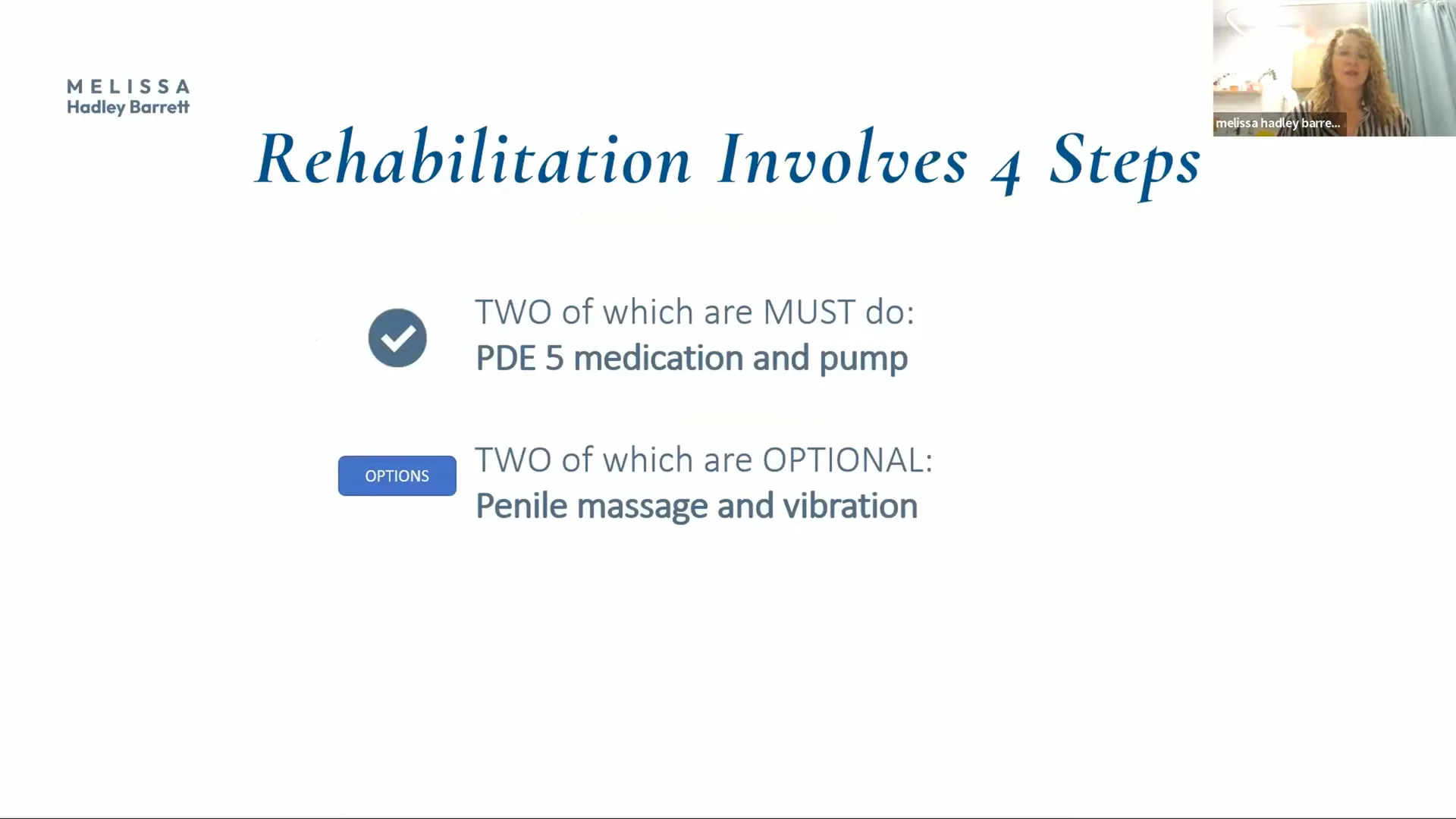 MELISSA
Hadley Barrett

melissa hadley barre...

Rehabilitation Involves 4 Steps

TWO of which are MUST do:
PDE 5 medication and pump

OPTIONS

TWO of which are OPTIONAL:
Penile massage and vibration